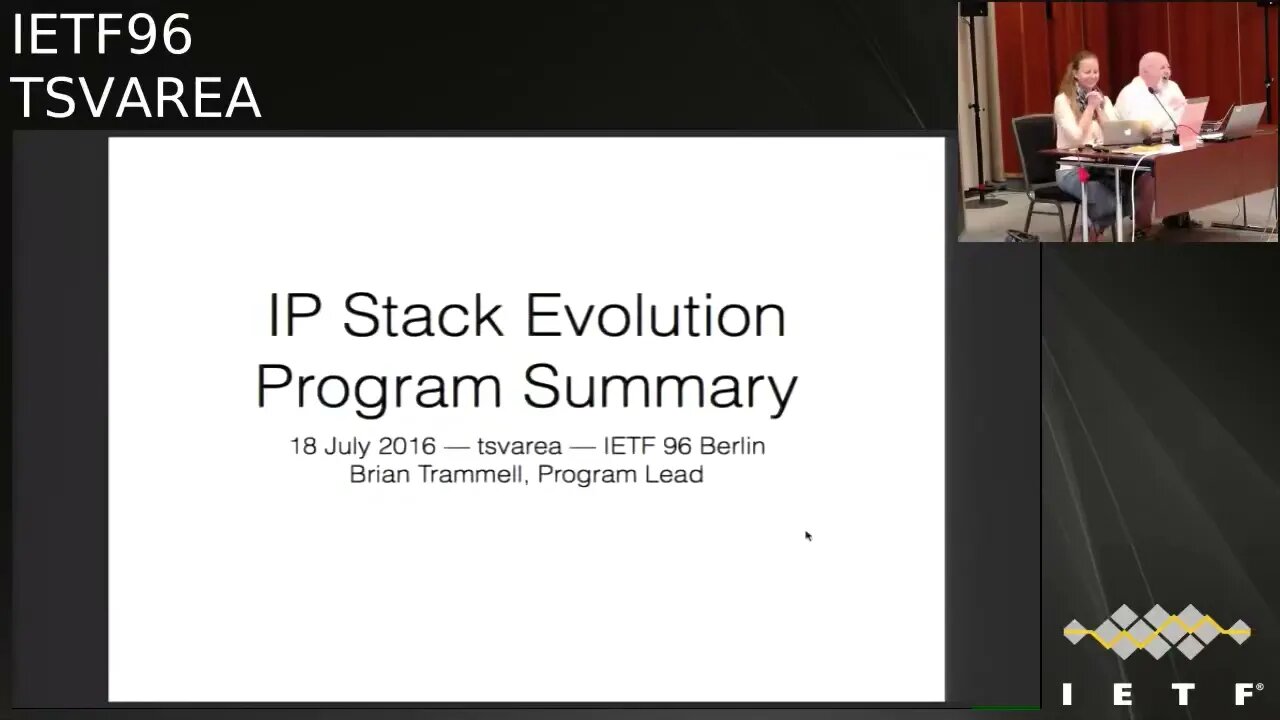 IETF96
TSVAREA

IP Stack Evolution Program Summary

18 July 2016 — tsvarea — IETF 96 Berlin
Brian Trammell, Program Lead

IETF®